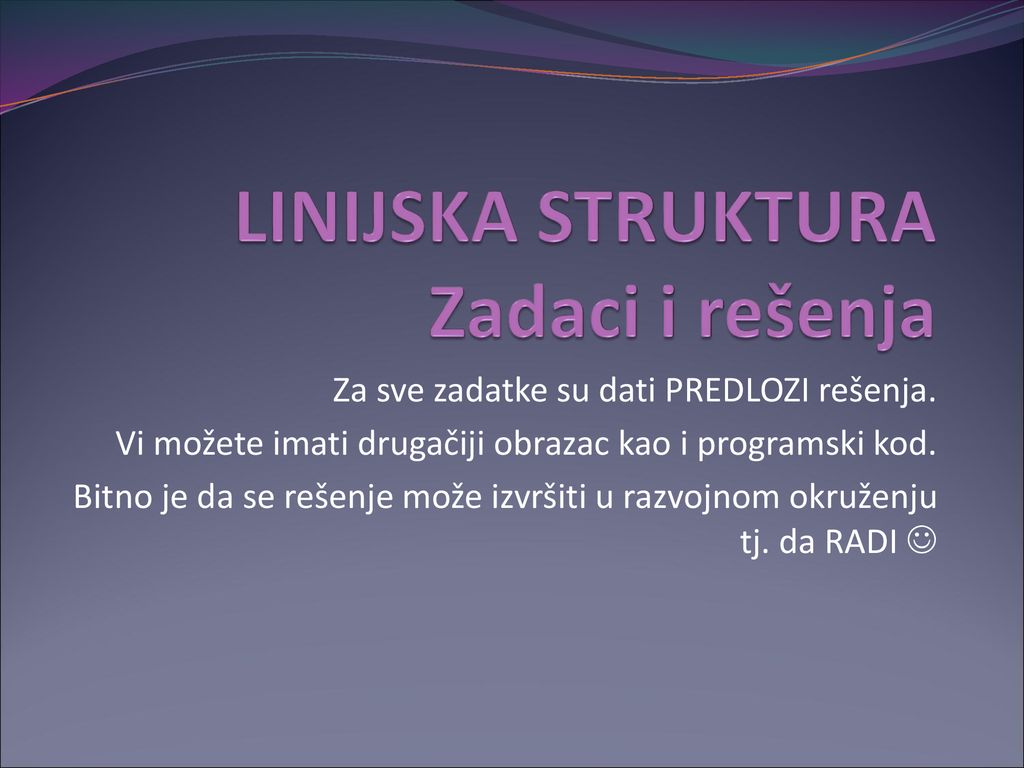 LINIJSKA STRUKTURA
Zadaci i rešenja

Za sve zadatke su dati PREDLOZI rešenja.

Vi možete imati drugačiji obrazac kao i programski kod.

Bitno je da se rešenje može izvršiti u razvojnom okruženju tj. da RADI ☺